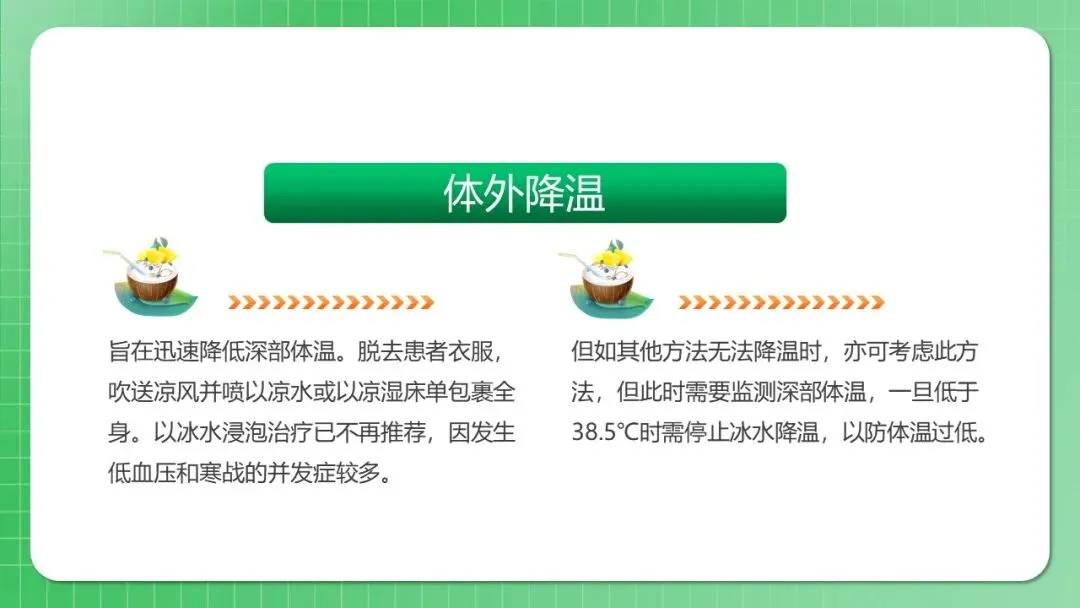 体外降温

旨在迅速降低深部体温。脱去患者衣服，吹送凉风并喷以凉水或以凉湿床单包裹全身。以冰水浸泡治疗已不再推荐，因发生低血压和寒战的并发症较多。

但如其他方法无法降温时，亦可考虑此方法，但此时需要监测深部体温，一旦低于38.5°C时需停止冰水降温，以防体温过低。